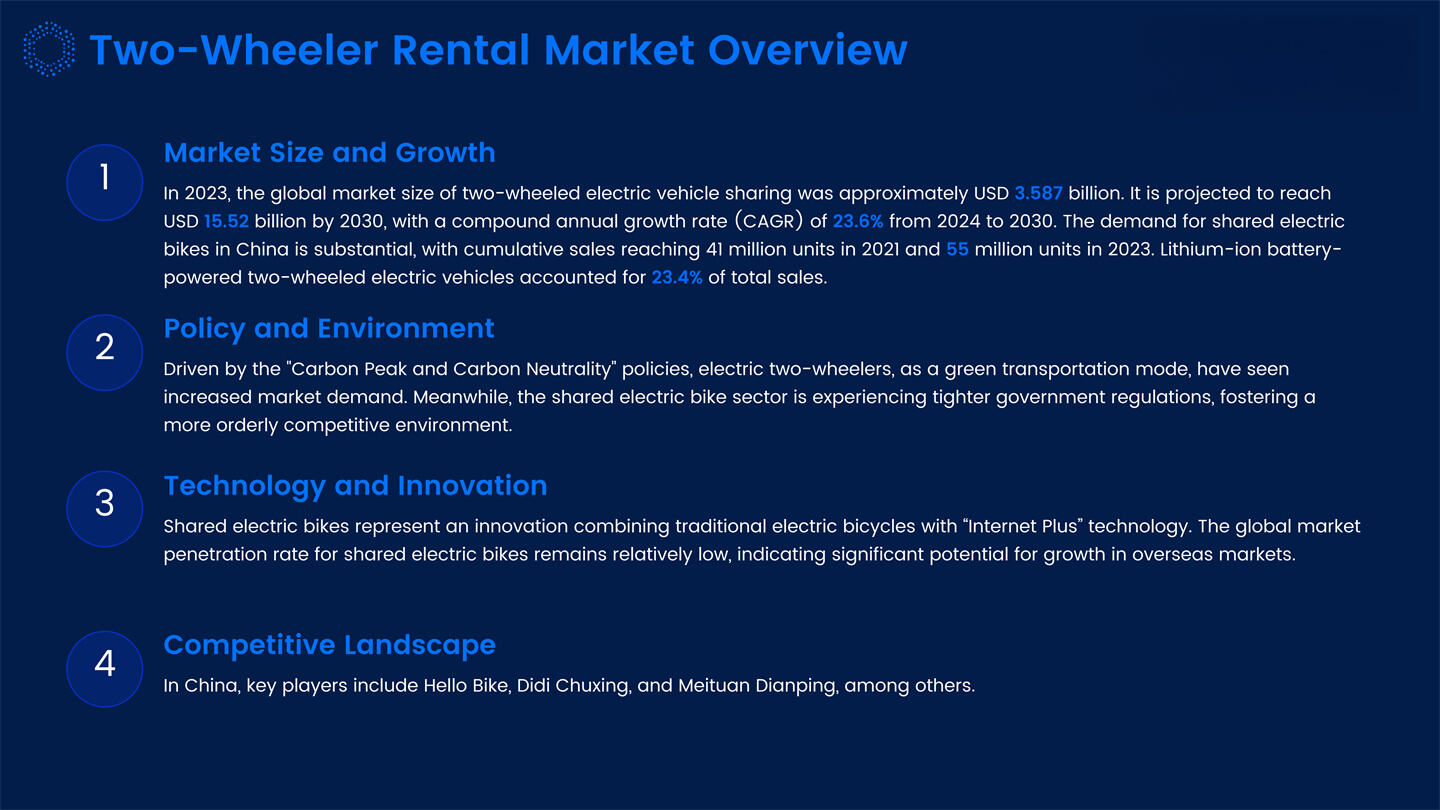 Two-Wheeler Rental Market Overview

1

Market Size and Growth

In 2023, the global market size of two-wheeled electric vehicle sharing was approximately USD 3.587 billion. It is projected to reach USD 15.52 billion by 2030, with a compound annual growth rate (CAGR) of 23.6% from 2024 to 2030. The demand for shared electric bikes in China is substantial, with cumulative sales reaching 41 million units in 2021 and 55 million units in 2023. Lithium-ion battery-powered two-wheeled electric vehicles accounted for 23.4% of total sales.

2

Policy and Environment

Driven by the "Carbon Peak and Carbon Neutrality" policies, electric two-wheelers, as a green transportation mode, have seen increased market demand. Meanwhile, the shared electric bike sector is experiencing tighter government regulations, fostering a more orderly competitive environment.

3

Technology and Innovation

Shared electric bikes represent an innovation combining traditional electric bicycles with “Internet Plus” technology. The global market penetration rate for shared electric bikes remains relatively low, indicating significant potential for growth in overseas markets.

4

Competitive Landscape

In China, key players include Hello Bike, Didi Chuxing, and Meituan Dianping, among others.